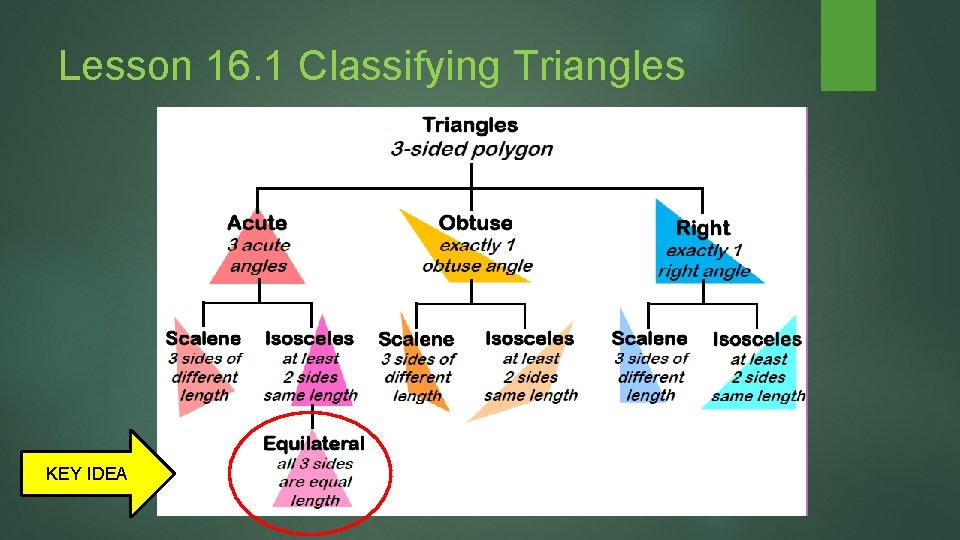 Lesson 16.1 Classifying Triangles

Triangles
3-sided polygon

Acute
3 acute angles

Obtuse
exactly 1 obtuse angle

Right
exactly 1 right angle

Scalene
3 sides of different length

Isosceles
at least 2 sides same length

Scalene
3 sides of different length

Isosceles
at least 2 sides same length

Scalene
3 sides of different length

Isosceles
at least 2 sides same length

Equilateral
all 3 sides are equal length

KEY IDEA